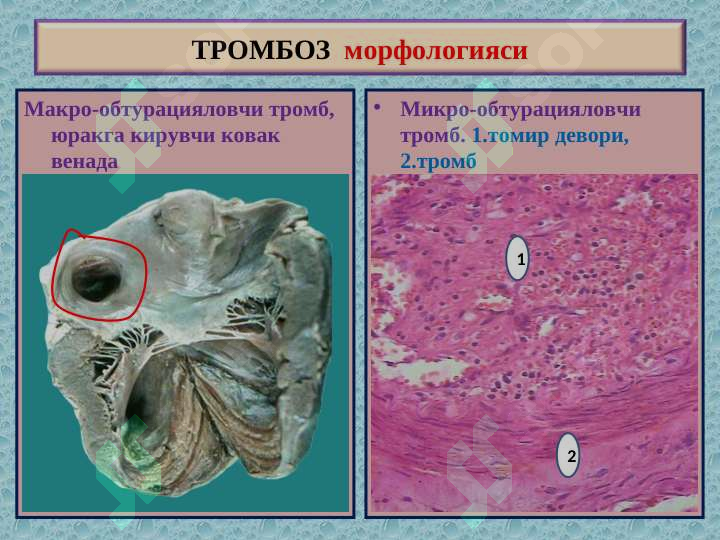 ТРОМБОЗ морфологияси

Макро-обтурацияловчи тромб, юракга кирувчи ковак венада

• Микро-обтурацияловчи тромб. 1.томир девори, 2.тромб

1

2